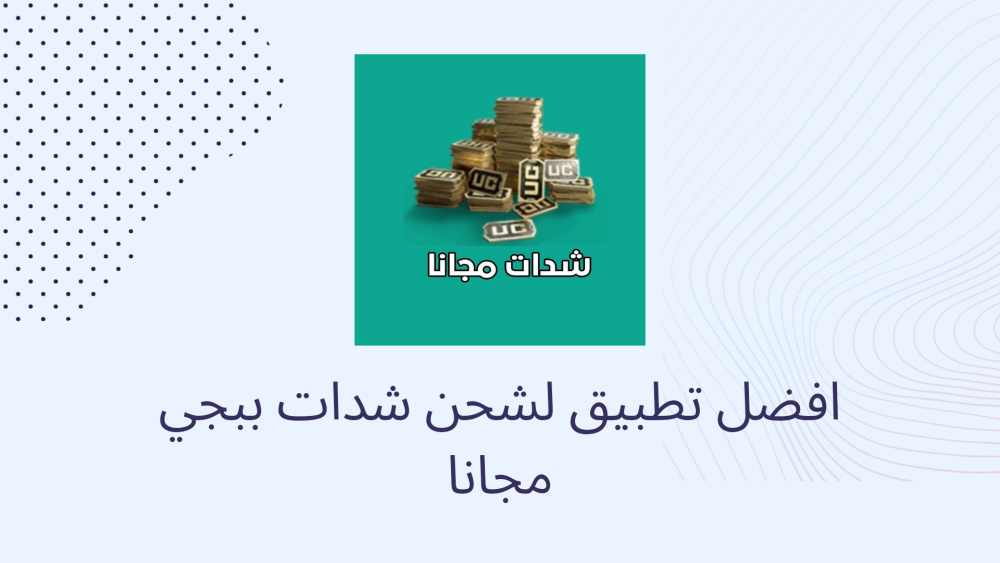 UC
UC
UC
UC
شدات مجانا

افضل تطبيق لشحن شدات ببجي مجانا